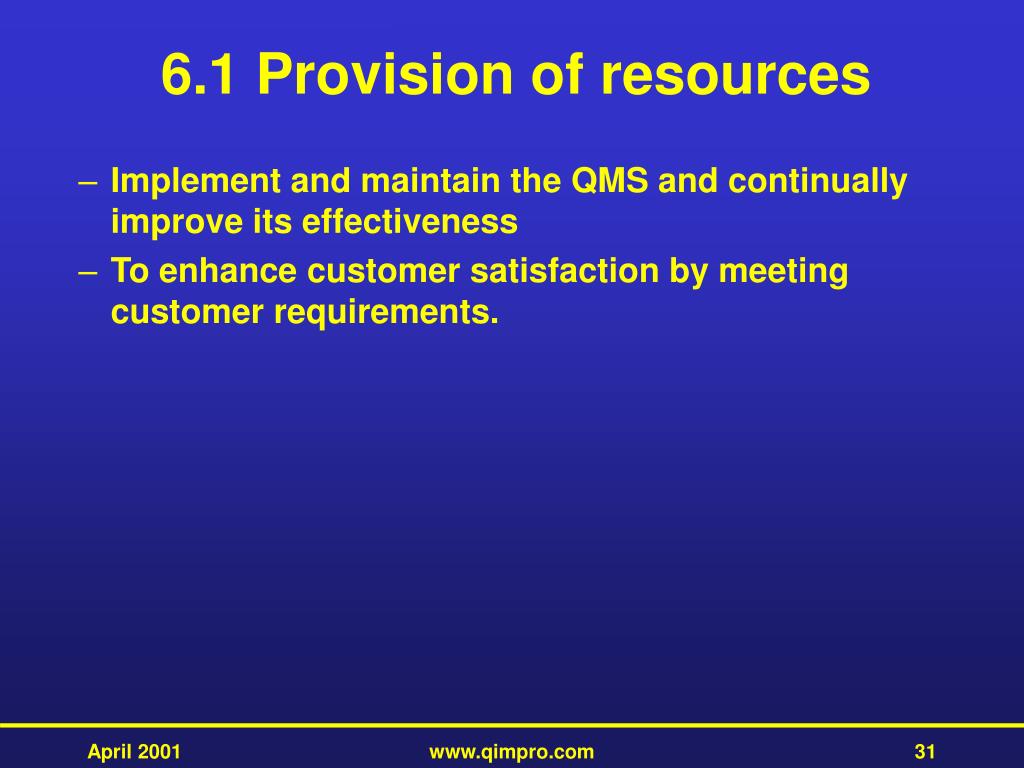 6.1 Provision of resources

– Implement and maintain the QMS and continually improve its effectiveness

– To enhance customer satisfaction by meeting customer requirements.

April 2001

www.qimpro.com

31